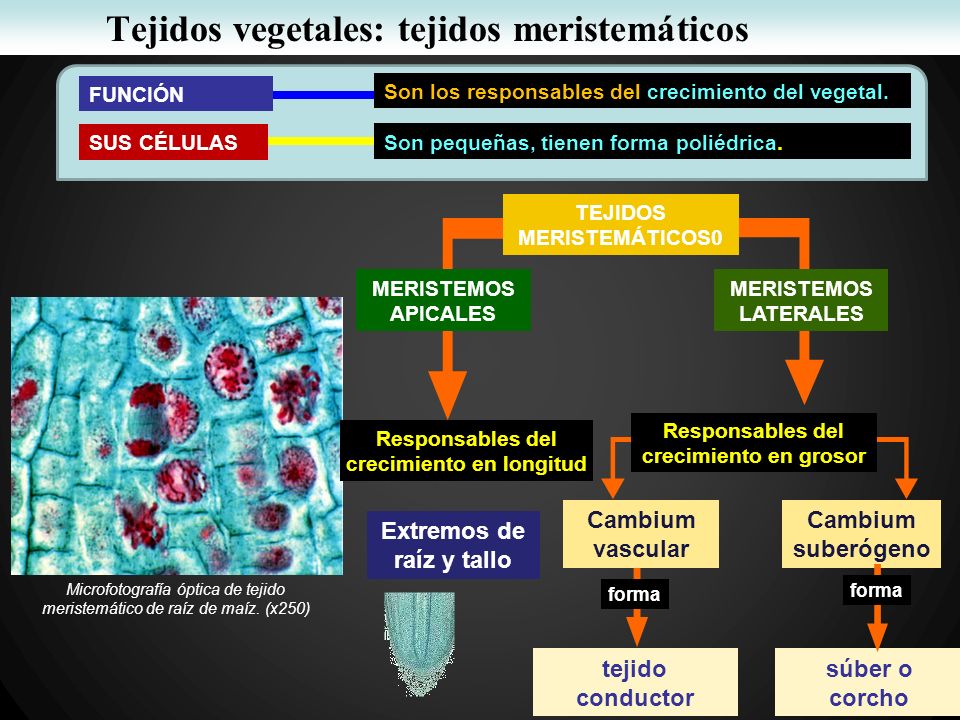 Tejidos vegetales: tejidos meristemáticos

FUNCIÓN

Son los responsables del crecimiento del vegetal.

SUS CÉLULAS

Son pequeñas, tienen forma poliédrica.

TEJIDOS MERISTEMÁTICOS0

MERISTEMOS APICALES

MERISTEMOS LATERALES

Responsables del crecimiento en longitud

Responsables del crecimiento en grosor

Extremos de raíz y tallo

Cambium vascular

Cambium suberógeno

forma

forma

tejido conductor

súber o corcho

Microfotografía óptica de tejido meristemático de raíz de maíz. (x250)